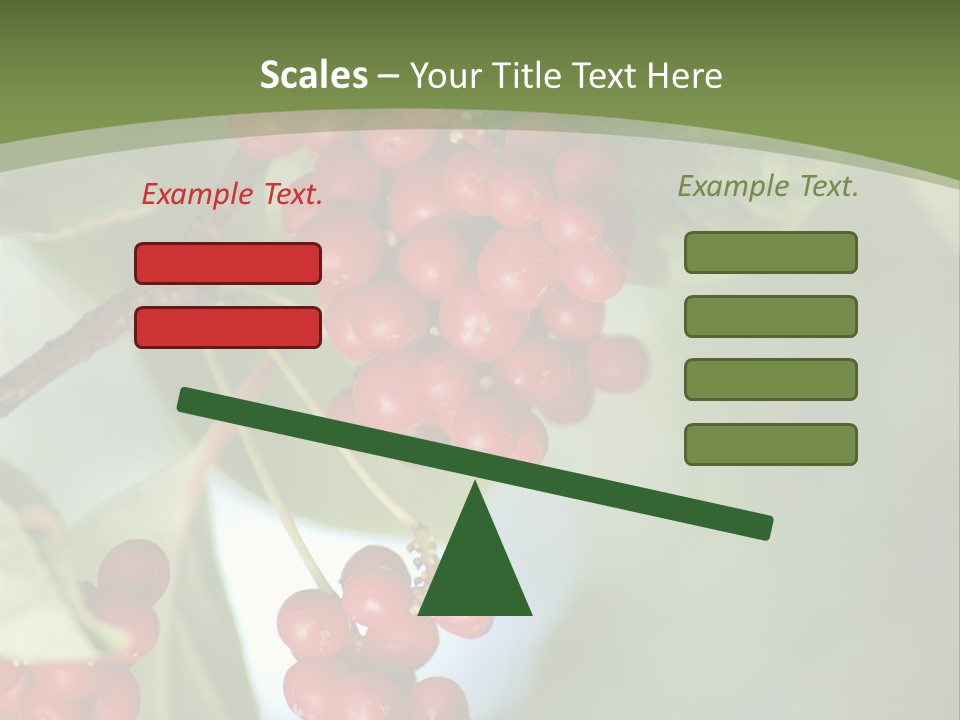 Scales – Your Title Text Here

Example Text.

Example Text.